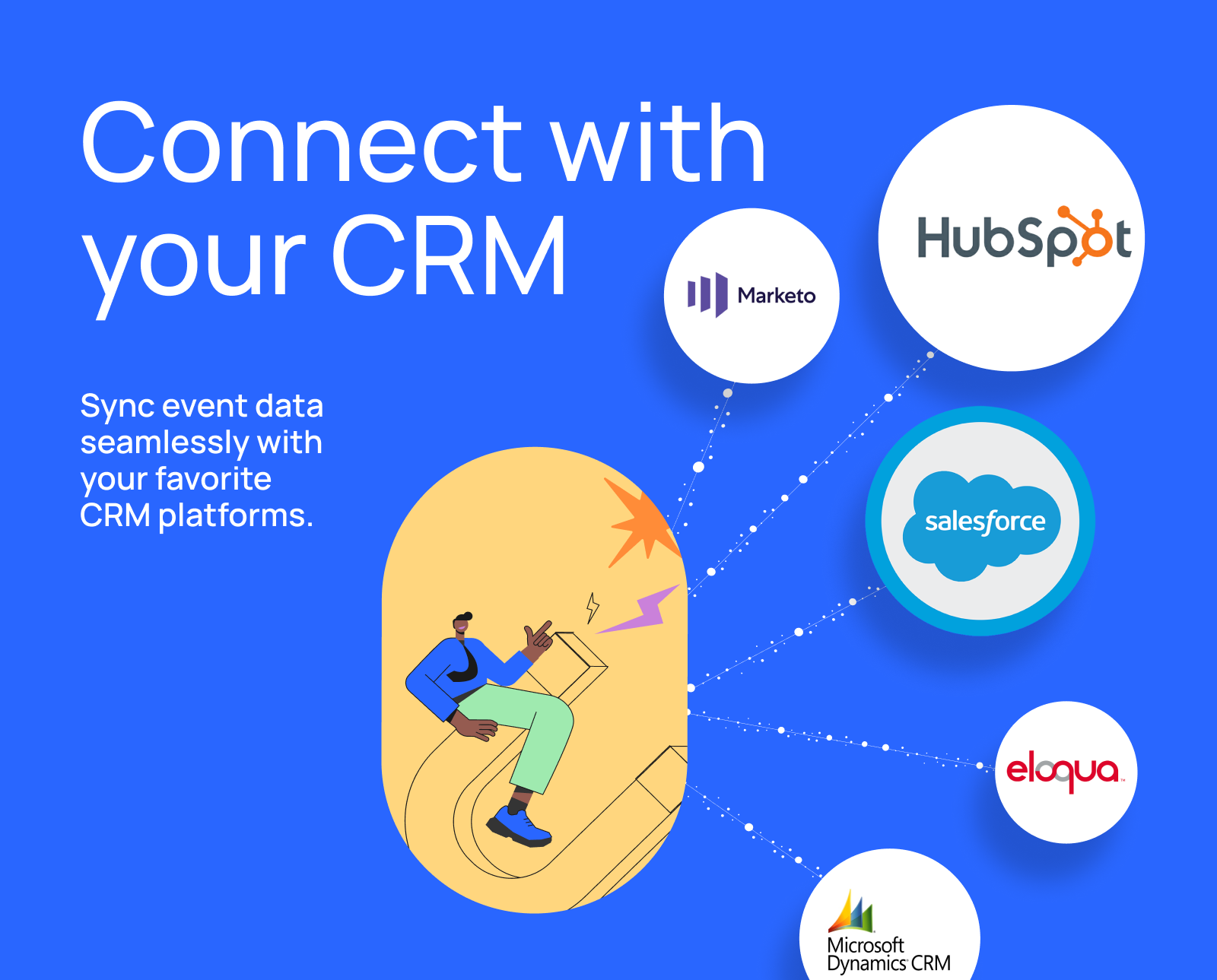 Connect with your CRM

Sync event data seamlessly with your favorite CRM platforms.

Marketo

HubSpot

salesforce

eloqua

Microsoft Dynamics CRM